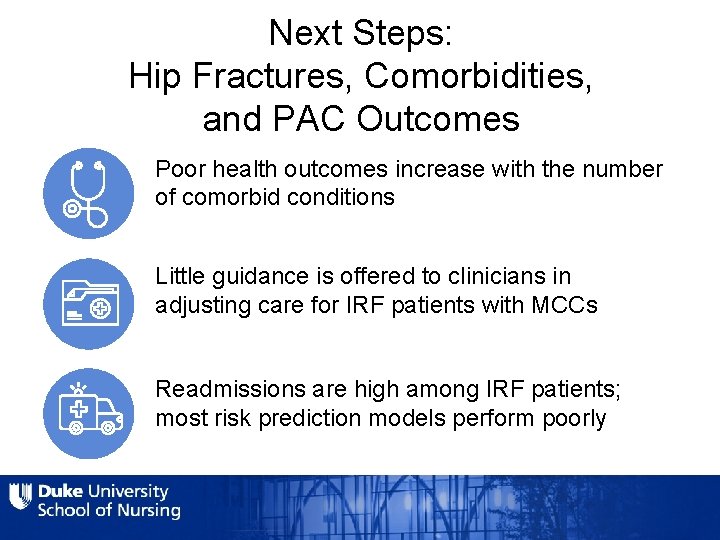 Next Steps:
Hip Fractures, Comorbidities, and PAC Outcomes

Poor health outcomes increase with the number of comorbid conditions

Little guidance is offered to clinicians in adjusting care for IRF patients with MCCs

Readmissions are high among IRF patients; most risk prediction models perform poorly

Duke University
School of Nursing